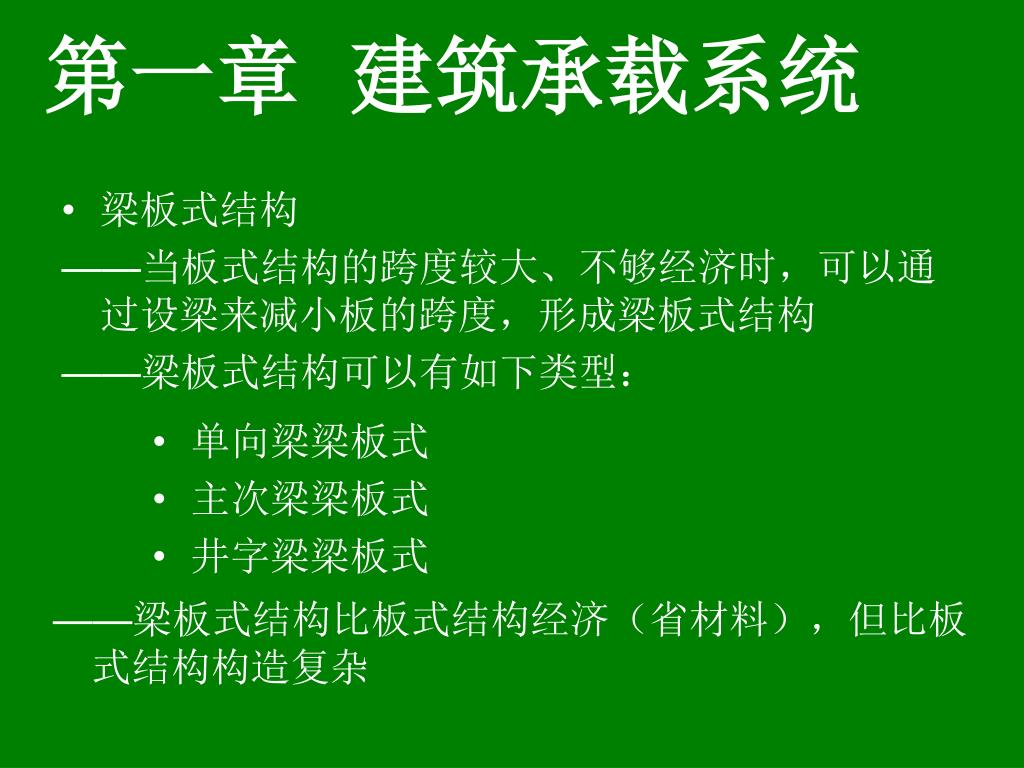 第一章 建筑承载系统

• 梁板式结构

——当板式结构的跨度较大、不够经济时，可以通过设梁来减小板的跨度，形成梁板式结构

——梁板式结构可以有如下类型：

• 单向梁梁板式
• 主次梁梁板式
• 井字梁梁板式

——梁板式结构比板式结构经济（省材料），但比板式结构构造复杂